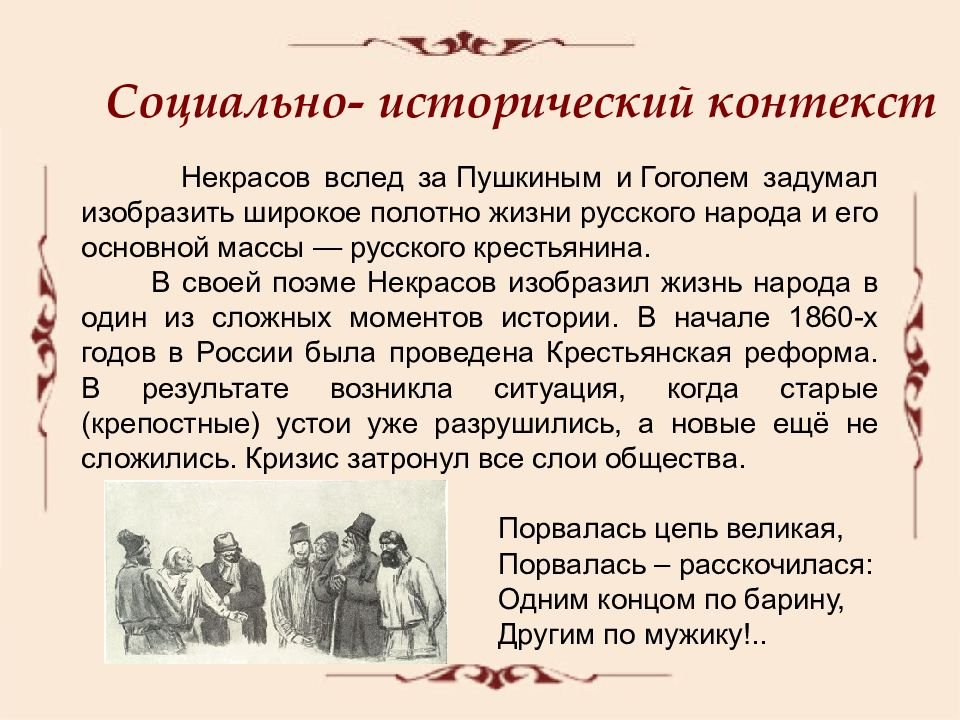 Социально- исторический контекст

Некрасов вслед за Пушкиным и Гоголем задумал изобразить широкое полотно жизни русского народа и его основной массы — русского крестьянина.

В своей поэме Некрасов изобразил жизнь народа в один из сложных моментов истории. В начале 1860-х годов в России была проведена Крестьянская реформа. В результате возникла ситуация, когда старые (крепостные) устои уже разрушились, а новые ещё не сложились. Кризис затронул все слои общества.

Порвалась цепь великая,
Порвалась – расскочилася:
Одним концом по барину,
Другим по мужику!..